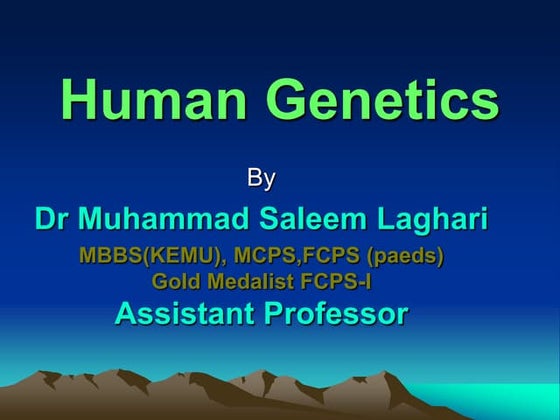 Human Genetics

By

Dr Muhammad Saleem Laghari

MBBS(KEMU), MCPS,FCPS (paeds)
Gold Medalist FCPS-I

Assistant Professor